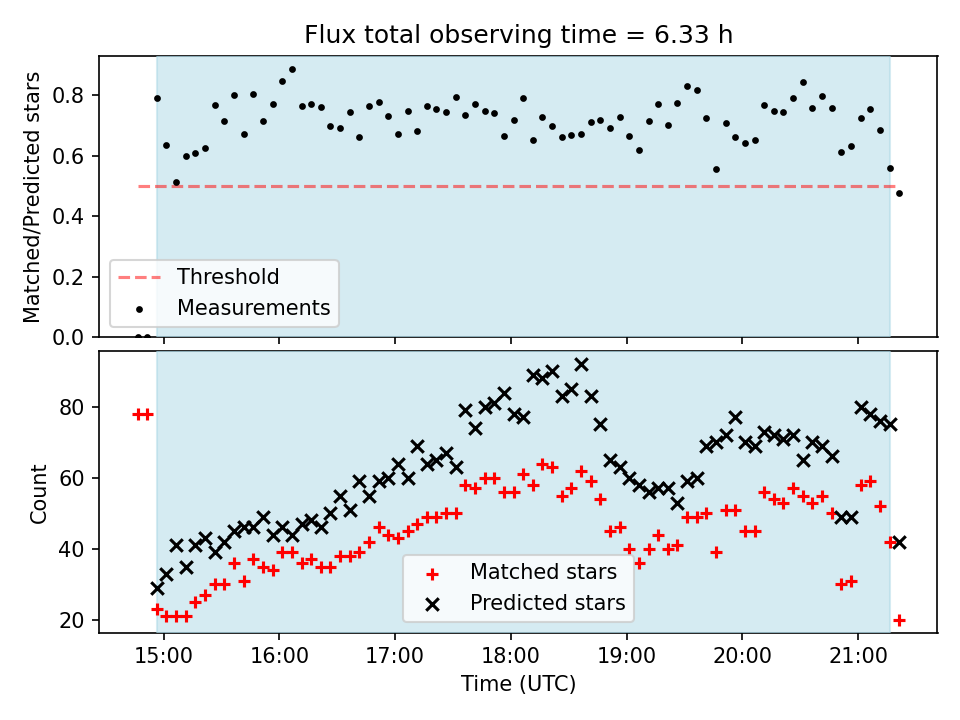 Flux total observing time = 6.33 h

Matched/Predicted stars

0.8
0.6
0.4
0.2
0.0

Threshold
Measurements

Count

80
60
40
20

Matched stars
Predicted stars

15:00
16:00
17:00
18:00
19:00
20:00
21:00

Time (UTC)